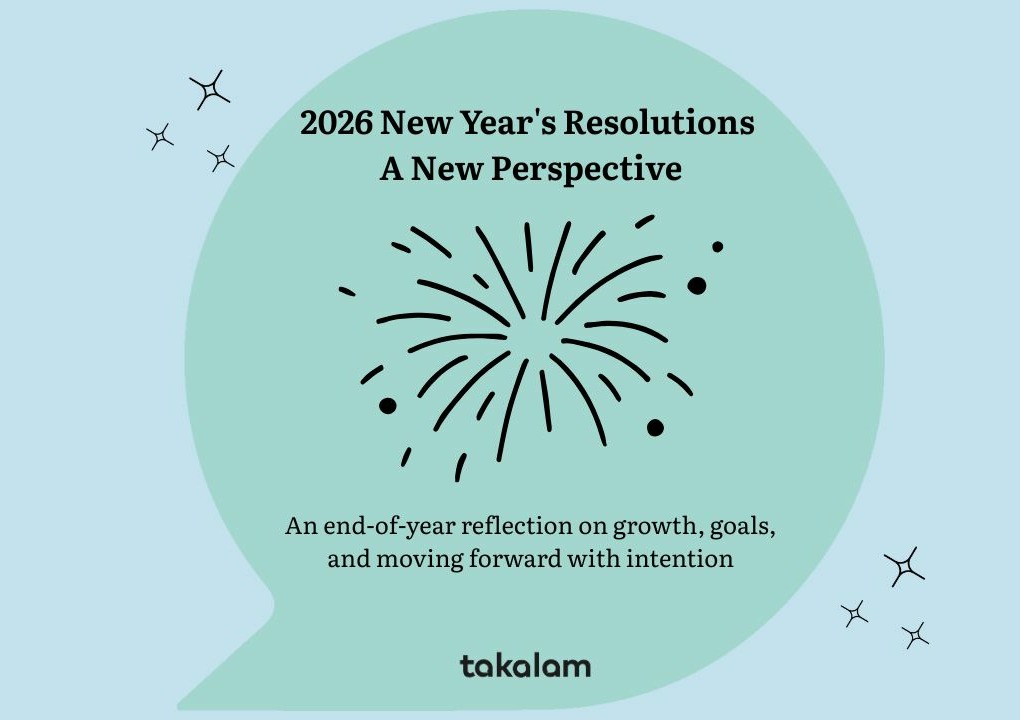 2026 New Year's Resolutions
A New Perspective

An end-of-year reflection on growth, goals, and moving forward with intention

takalam